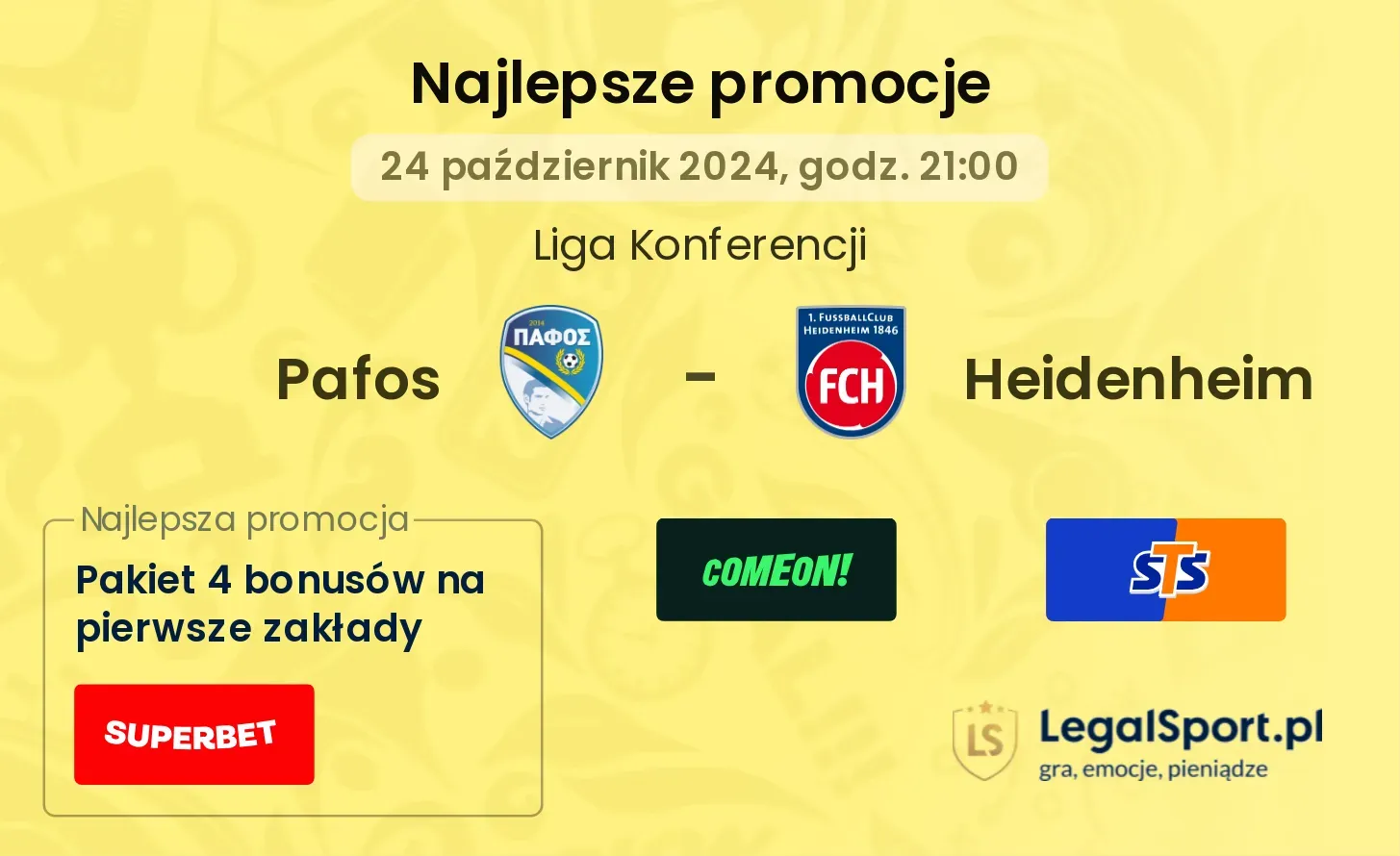 Najlepsze promocje

24 październik 2024, godz. 21:00

Liga Konferencji

Pafos

2014 ΠΑΦΟΣ

-

1. FUSSBALLCLUB HEIDENHEIM 1846 FCH

Heidenheim

Najlepsza promocja

Pakiet 4 bonusów na pierwsze zakłady

SUPERBET

COMEON!

STS

LS LegalSport.pl gra, emocje, pieniądze